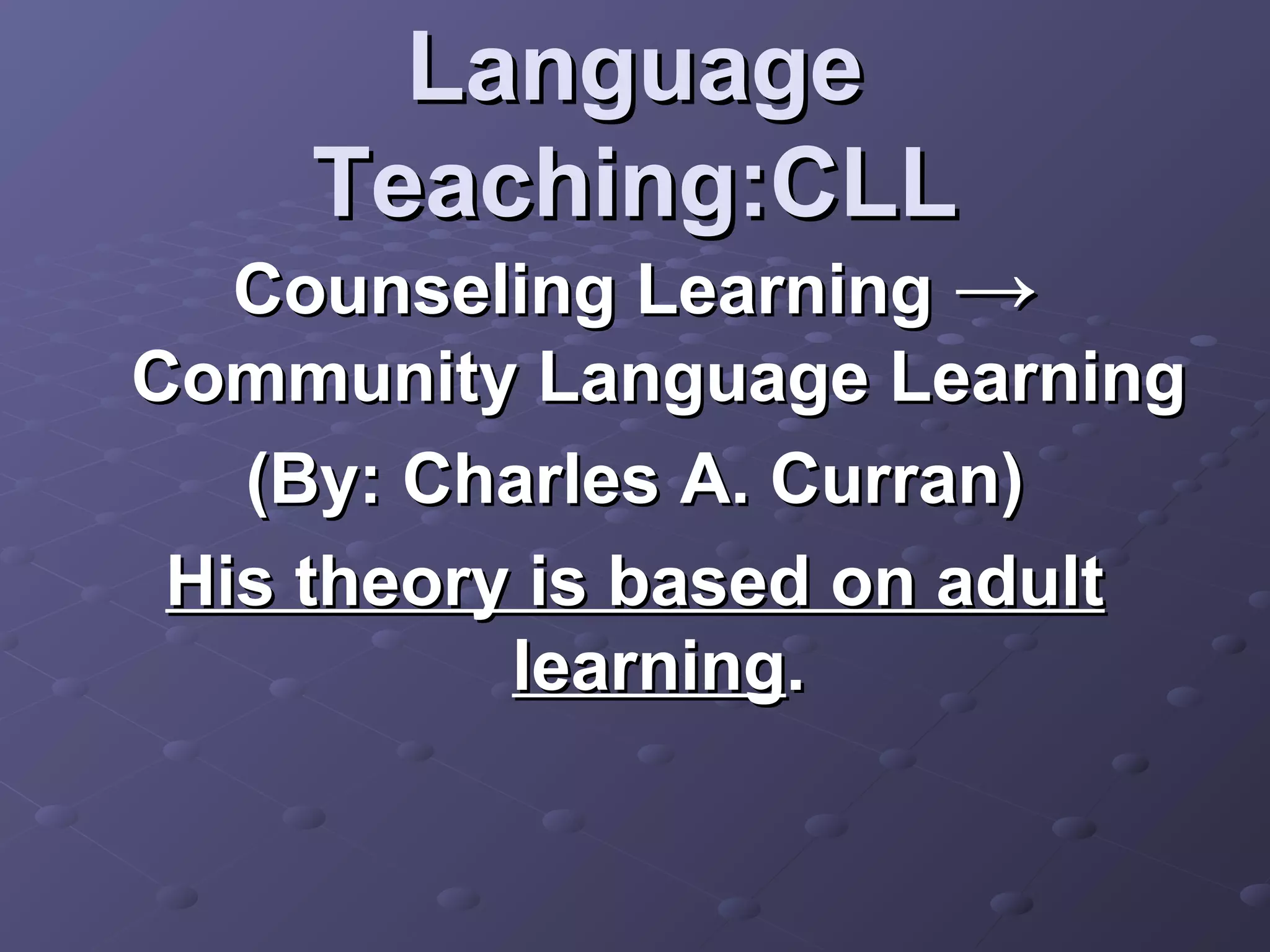 Language Teaching:CLL

Counseling Learning → Community Language Learning

(By: Charles A. Curran)

His theory is based on adult learning.